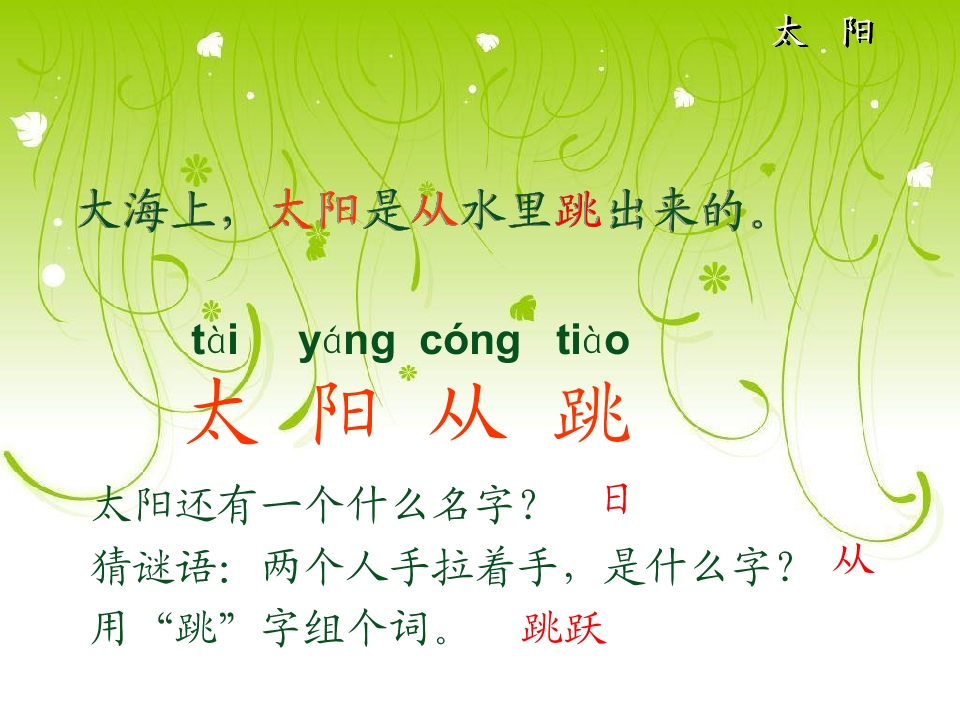 太 阳

大海上，太阳是从水里跳出来的。

tài yáng cóng tiào
太 阳 从 跳

太阳还有一个什么名字？ 日
猜谜语：两个人手拉着手，是什么字？ 从
用“跳”字组个词。 跳跃